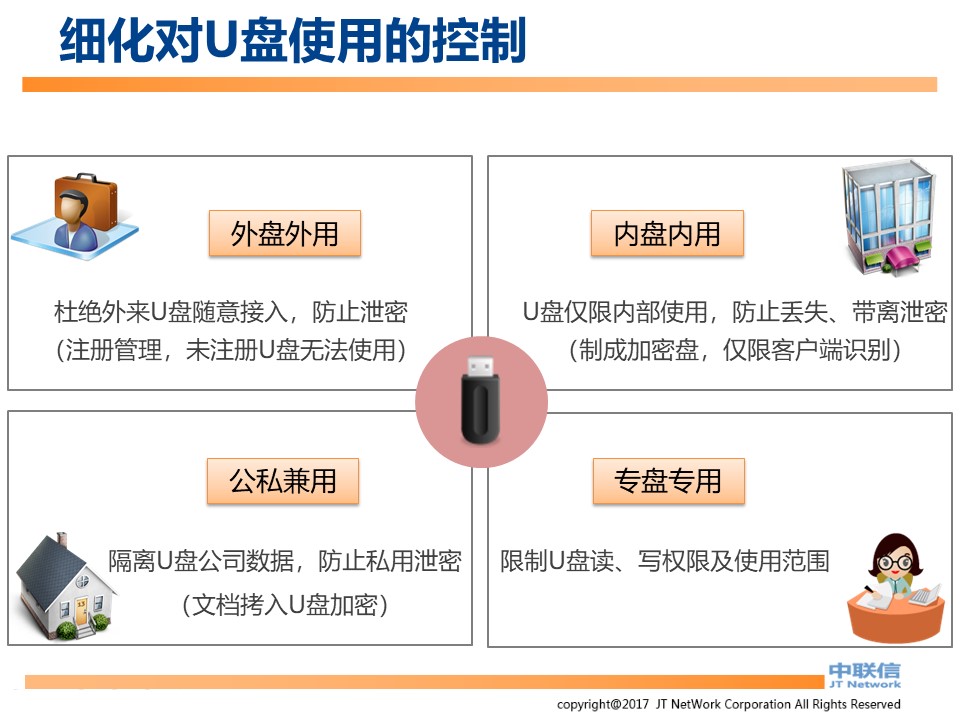 细化对U盘使用的控制

外盘外用

杜绝外来U盘随意接入，防止泄密
（注册管理，未注册U盘无法使用）

内盘内用

U盘仅限内部使用，防止丢失、带离泄密
（制成加密盘，仅限客户端识别）

公私兼用

隔离U盘公司数据，防止私用泄密
（文档拷入U盘加密）

专盘专用

限制U盘读、写权限及使用范围

中联信
JT Network

copyright@2017 JT NetWork Corporation All Rights Reserved